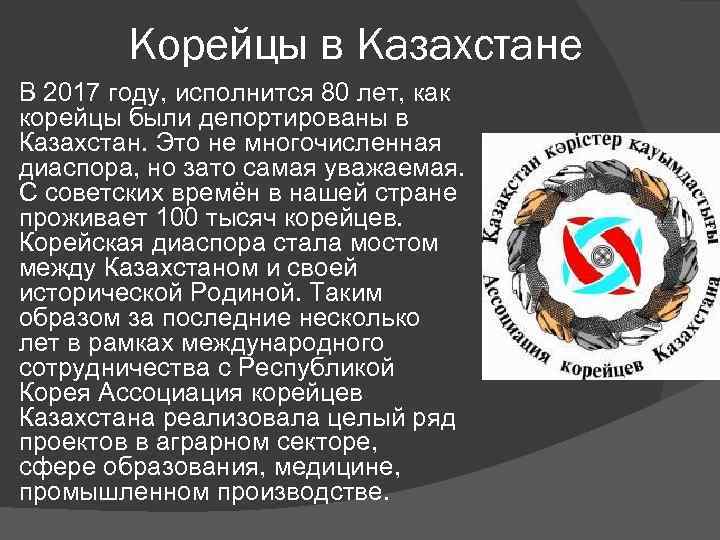 Корейцы в Казахстане

В 2017 году, исполнится 80 лет, как корейцы были депортированы в Казахстан. Это не многочисленная диаспора, но зато самая уважаемая. С советских времён в нашей стране проживает 100 тысяч корейцев. Корейская диаспора стала мостом между Казахстаном и своей исторической Родиной. Таким образом за последние несколько лет в рамках международного сотрудничества с Республикой Корея Ассоциация корейцев Казахстана реализовала целый ряд проектов в аграрном секторе, сфере образования, медицине, промышленном производстве.

Қазақстан кәрістер қауымдастығы

Ассоциация корейцев Казахстана